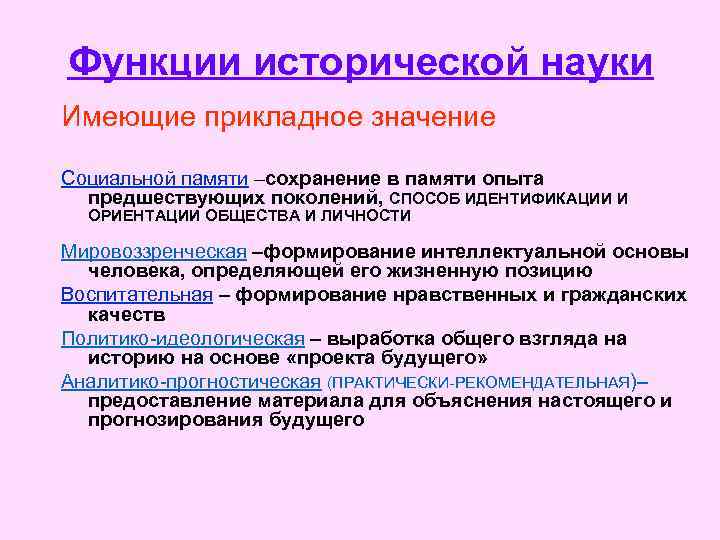 Функции исторической науки

Имеющие прикладное значение

Социальной памяти –сохранение в памяти опыта предшествующих поколений, СПОСОБ ИДЕНТИФИКАЦИИ И ОРИЕНТАЦИИ ОБЩЕСТВА И ЛИЧНОСТИ

Мировоззренческая –формирование интеллектуальной основы человека, определяющей его жизненную позицию

Воспитательная – формирование нравственных и гражданских качеств

Политико-идеологическая – выработка общего взгляда на историю на основе «проекта будущего»

Аналитико-прогностическая (ПРАКТИЧЕСКИ-РЕКОМЕНДАТЕЛЬНАЯ)– предоставление материала для объяснения настоящего и прогнозирования будущего